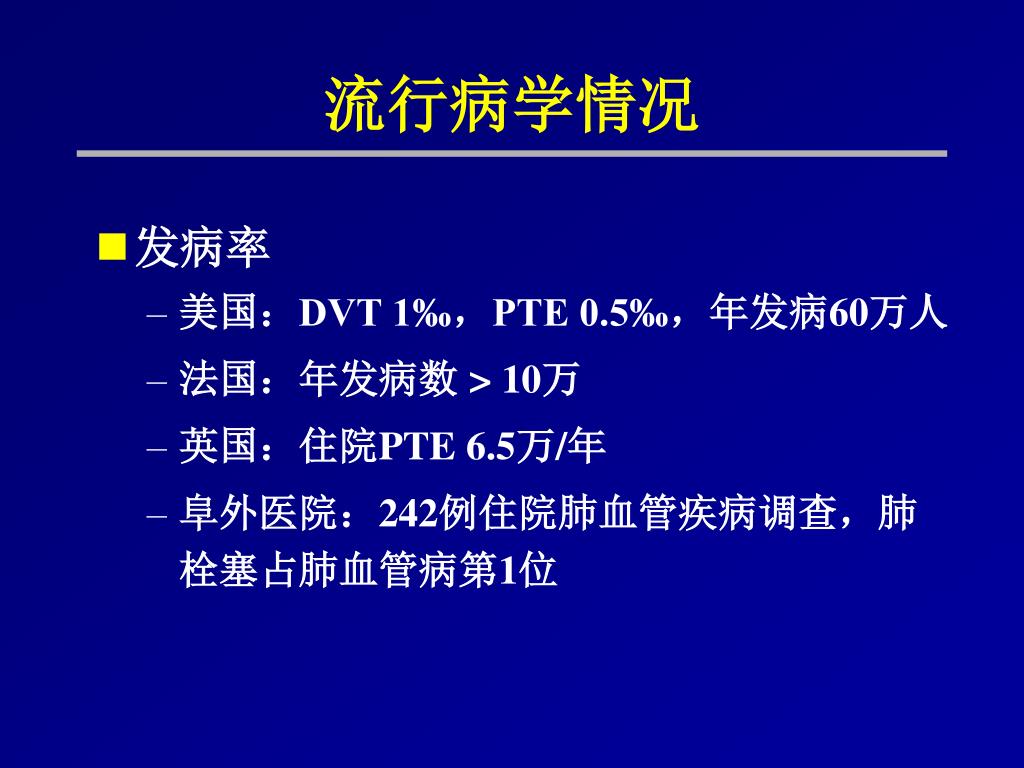 流行病学情况

■ 发病率

– 美国：DVT 1‰，PTE 0.5‰，年发病60万人

– 法国：年发病数 > 10万

– 英国：住院PTE 6.5万/年

– 阜外医院：242例住院肺血管疾病调查，肺栓塞占肺血管病第1位